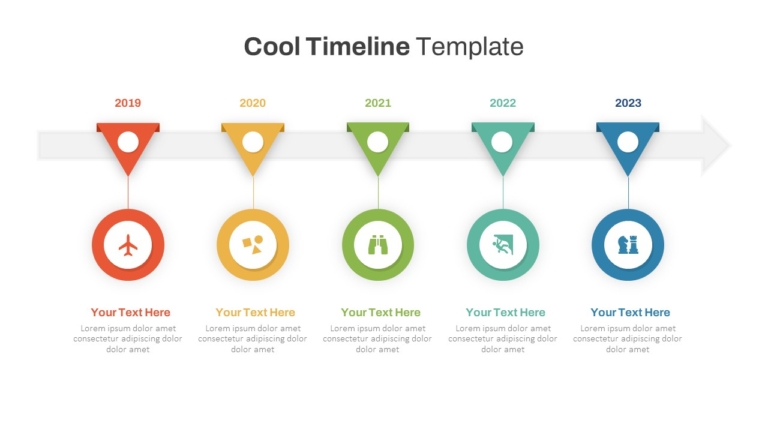 Cool Timeline Template

2019

2020

2021

2022

2023

Your Text Here
Lorem ipsum dolor amet consectetur adipiscing dolor dolor amet

Your Text Here
Lorem ipsum dolor amet consectetur adipiscing dolor dolor amet

Your Text Here
Lorem ipsum dolor amet consectetur adipiscing dolor dolor amet

Your Text Here
Lorem ipsum dolor amet consectetur adipiscing dolor dolor amet

Your Text Here
Lorem ipsum dolor amet consectetur adipiscing dolor dolor amet